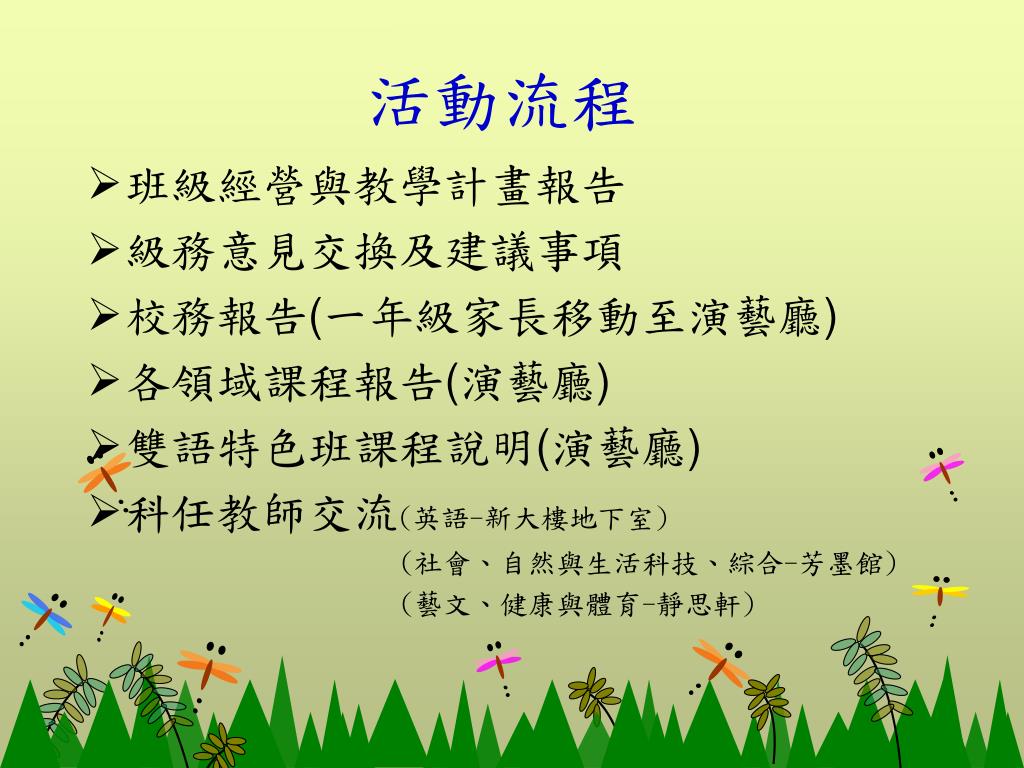 活動流程

➢班級經營與教學計畫報告
➢級務意見交換及建議事項
➢校務報告(一年級家長移動至演藝廳)
➢各領域課程報告(演藝廳)
➢雙語特色班課程說明(演藝廳)
➢科任教師交流(英語-新大樓地下室)
(社會、自然與生活科技、綜合-芳墨館)
(藝文、健康與體育-靜思軒)